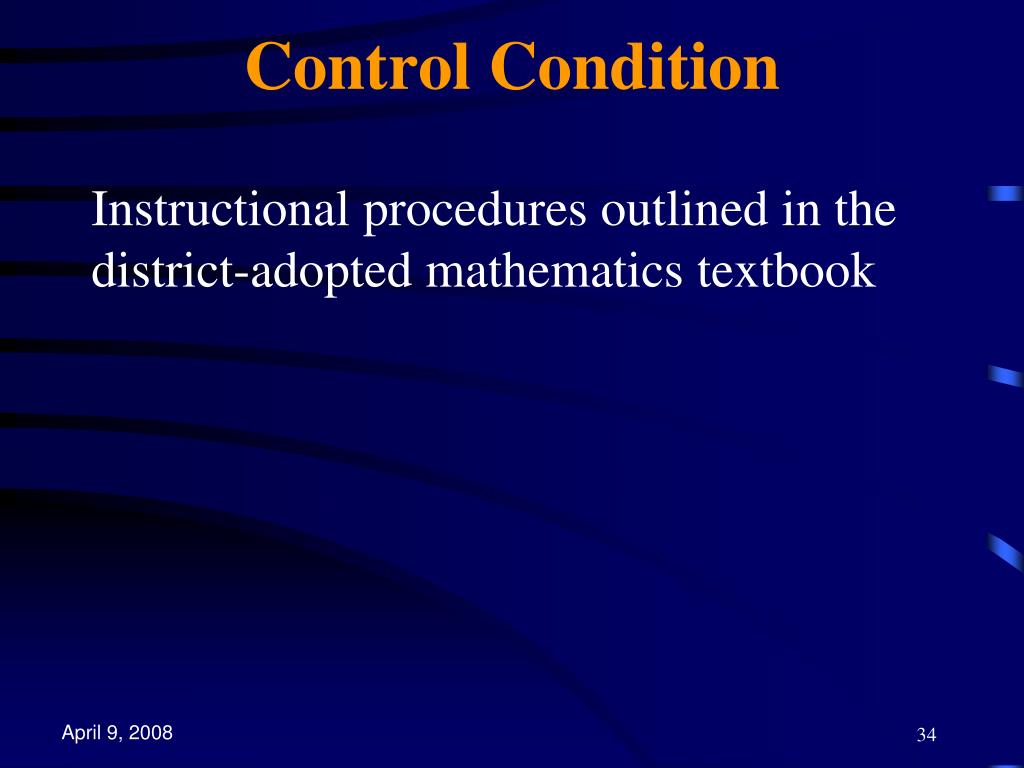 Control Condition

Instructional procedures outlined in the district-adopted mathematics textbook

April 9, 2008

34